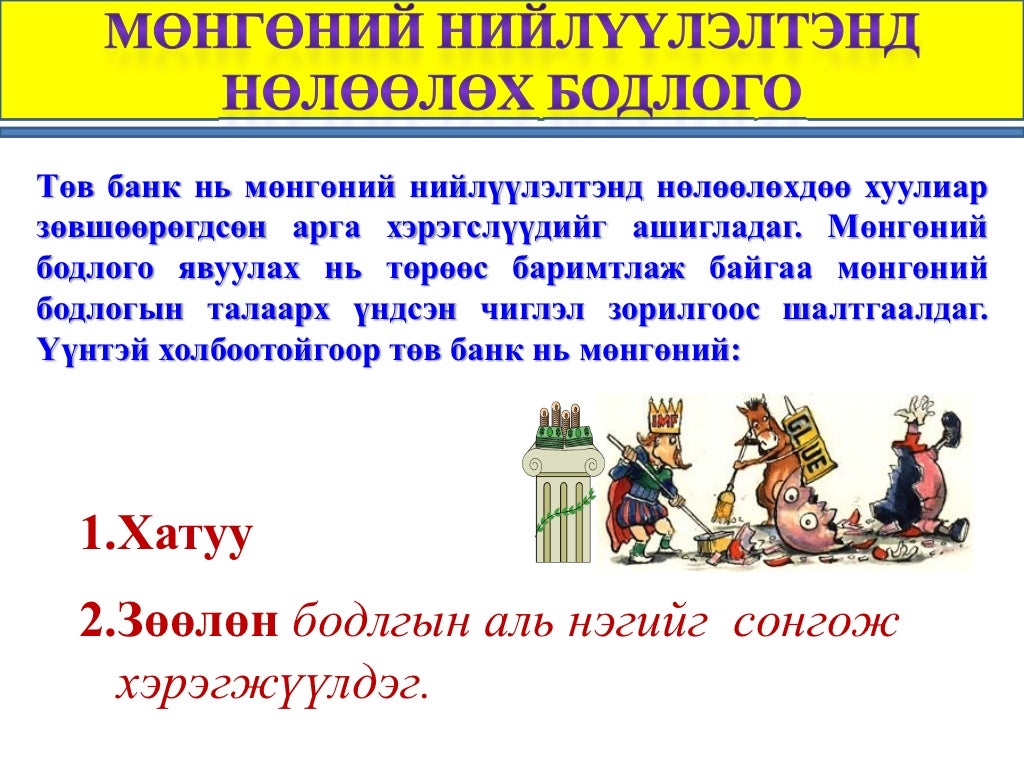 МӨНГӨНИЙ НИЙЛҮҮЛЭЛТЭНД НӨЛӨӨЛӨХ БОДЛОГО

Төв банк нь мөнгөний нийлүүлэлтэнд нөлөөлөхдөө хуулиар зөвшөөрөгдсөн арга хэрэгслүүдийг ашигладаг. Мөнгөний бодлого явуулах нь төрөөс баримтлаж байгаа мөнгөний бодлогын талаарх үндсэн чиглэл зорилгоос шалтгаалдаг. Үүнтэй холбоотойгоор төв банк нь мөнгөний:

IMF

GLUE

1.Хатуу

2.Зөөлөн бодлгын аль нэгийг сонгож хэрэгжүүлдэг.